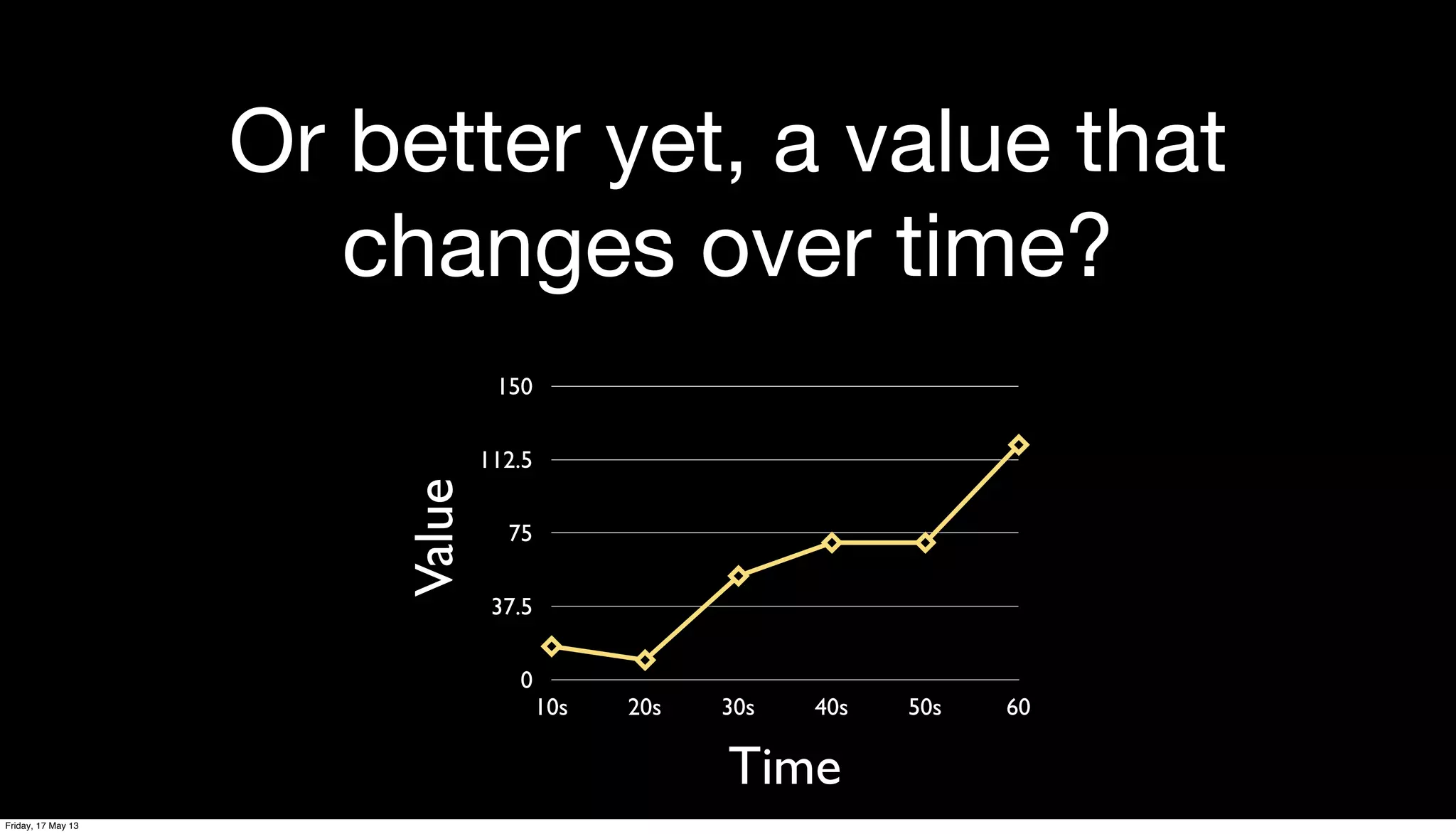 Or better yet, a value that changes over time?

Value

150
112.5
75
37.5
0

10s 20s 30s 40s 50s 60

Time

Friday, 17 May 13